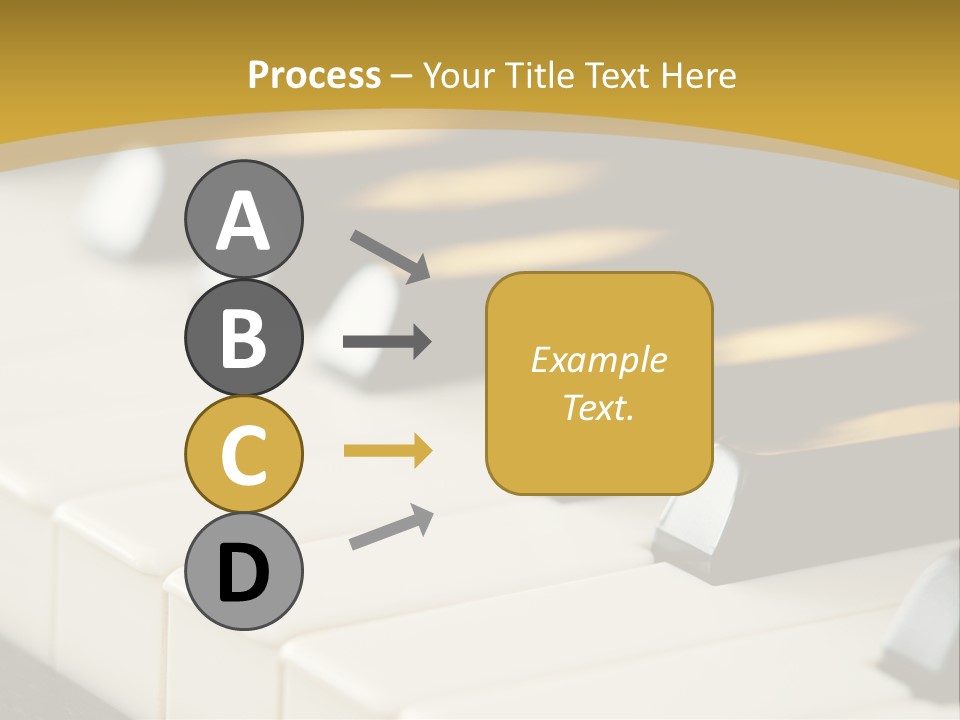 Process – Your Title Text Here

A

B

C

D

Example Text.